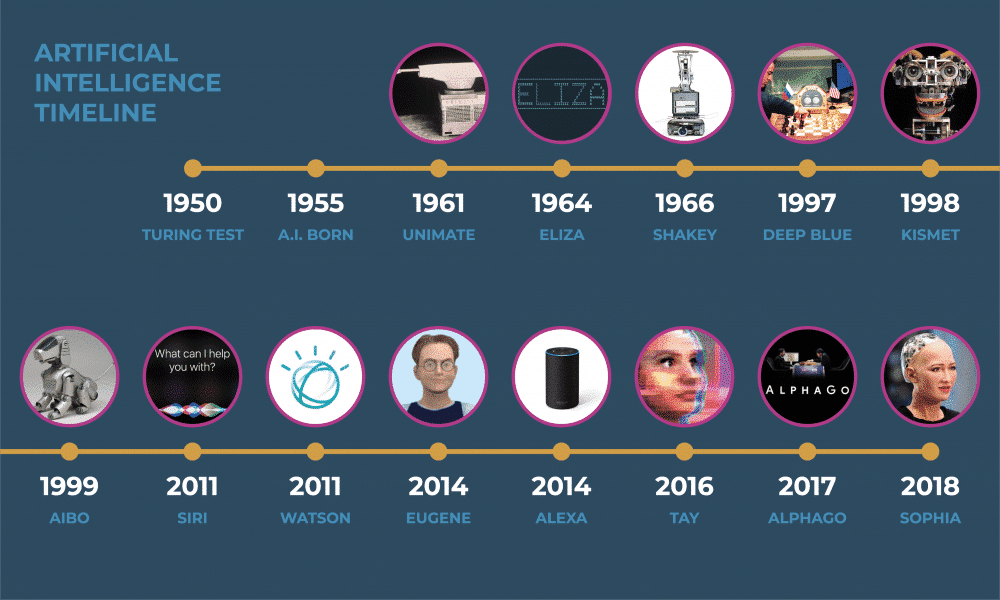 ARTIFICIAL INTELLIGENCE TIMELINE

ELIZA

1950
TURING TEST

1955
A.I. BORN

1961
UNIMATE

1964
ELIZA

1966
SHAKEY

1997
DEEP BLUE

1998
KISMET

What can I help you with?

ALPHAGO

1999
AIBO

2011
SIRI

2011
WATSON

2014
EUGENE

2014
ALEXA

2016
TAY

2017
ALPHAGO

2018
SOPHIA